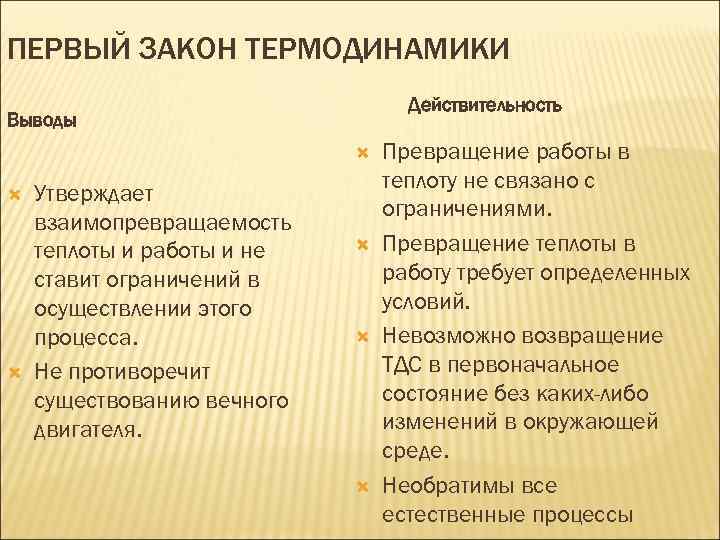 ПЕРВЫЙ ЗАКОН ТЕРМОДИНАМИКИ

Выводы

Утверждает взаимопревращаемость теплоты и работы и не ставит ограничений в осуществлении этого процесса.

Не противоречит существованию вечного двигателя.

Действительность

Превращение работы в теплоту не связано с ограничениями.

Превращение теплоты в работу требует определенных условий.

Невозможно возвращение ТДС в первоначальное состояние без каких-либо изменений в окружающей среде.

Необратимы все естественные процессы